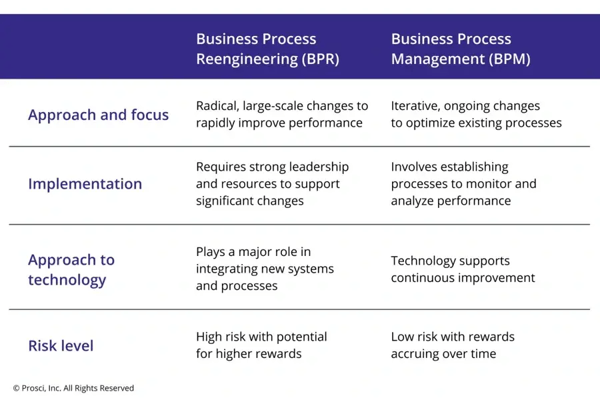 | | Business Process Reengineering (BPR) | Business Process Management (BPM) |
|---|---|---|
| Approach and focus | Radical, large-scale changes to rapidly improve performance | Iterative, ongoing changes to optimize existing processes |
| Implementation | Requires strong leadership and resources to support significant changes | Involves establishing processes to monitor and analyze performance |
| Approach to technology | Plays a major role in integrating new systems and processes | Technology supports continuous improvement |
| Risk level | High risk with potential for higher rewards | Low risk with rewards accruing over time |

© Prosci, Inc. All Rights Reserved